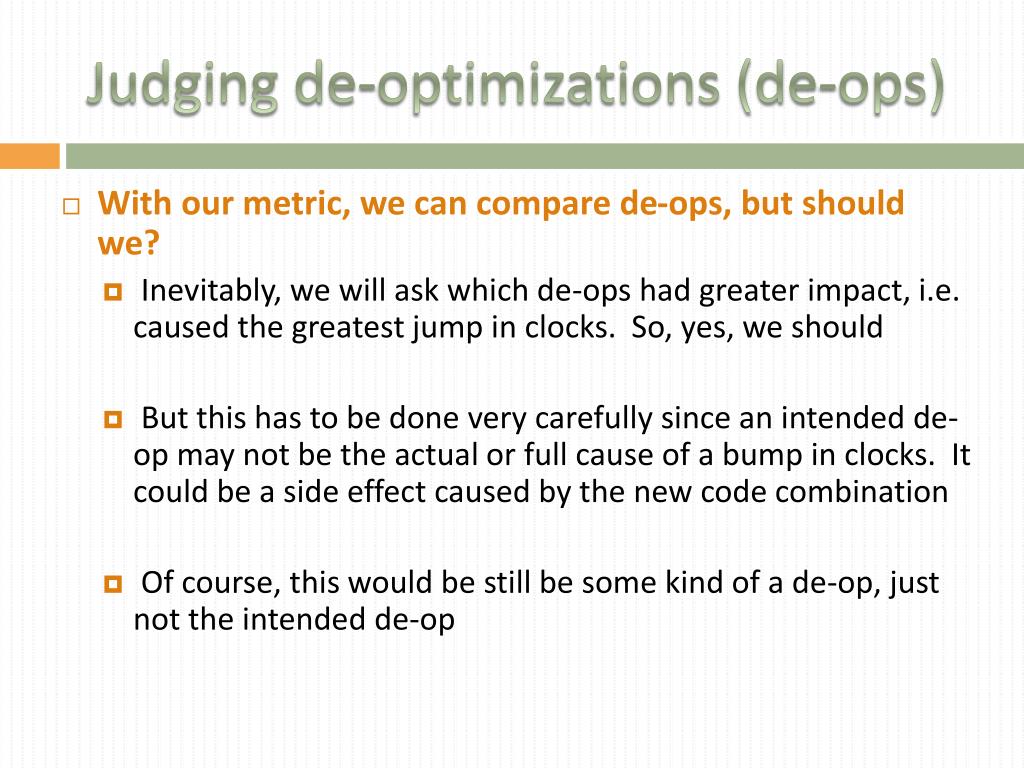 Judging de-optimizations (de-ops)

With our metric, we can compare de-ops, but should we?

Inevitably, we will ask which de-ops had greater impact, i.e. caused the greatest jump in clocks. So, yes, we should

But this has to be done very carefully since an intended de-op may not be the actual or full cause of a bump in clocks. It could be a side effect caused by the new code combination

Of course, this would be still be some kind of a de-op, just not the intended de-op